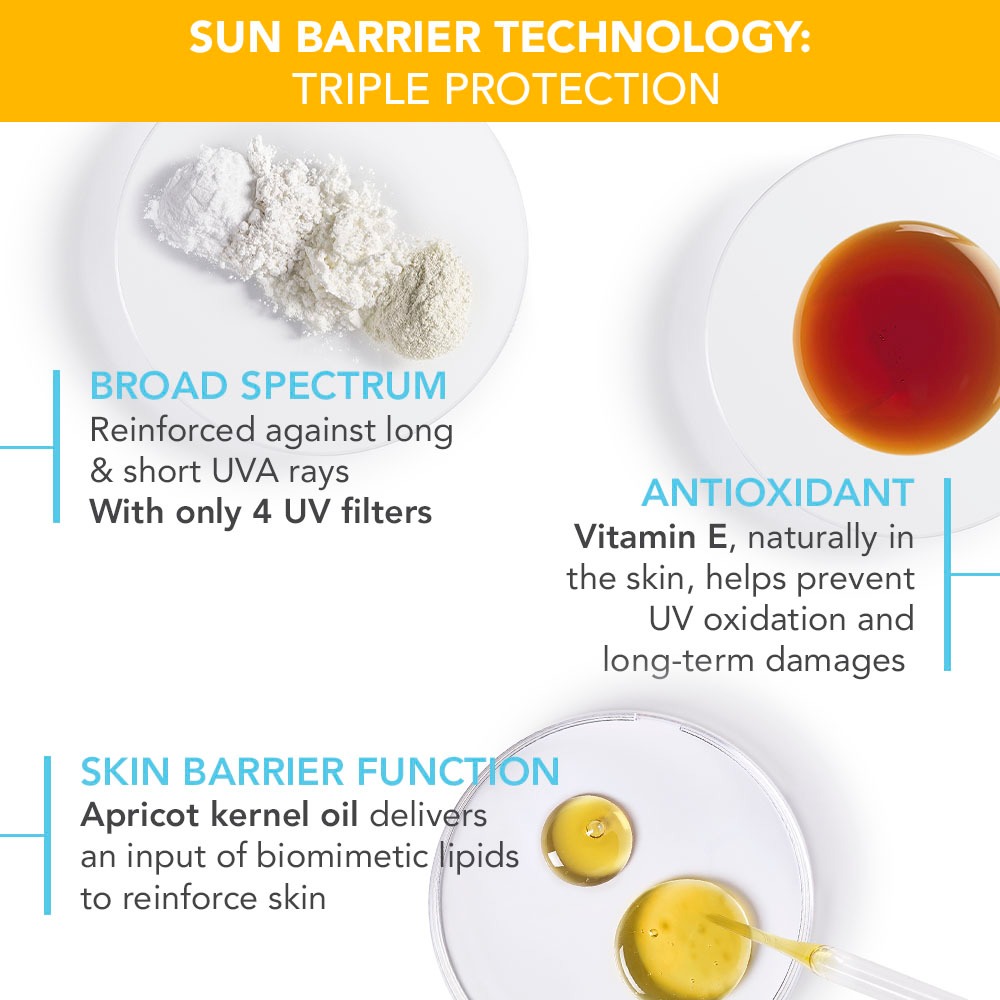 SUN BARRIER TECHNOLOGY:
TRIPLE PROTECTION

BROAD SPECTRUM
Reinforced against long & short UVA rays
With only 4 UV filters

ANTIOXIDANT
Vitamin E, naturally in the skin, helps prevent UV oxidation and long-term damages

SKIN BARRIER FUNCTION
Apricot kernel oil delivers an input of biomimetic lipids to reinforce skin